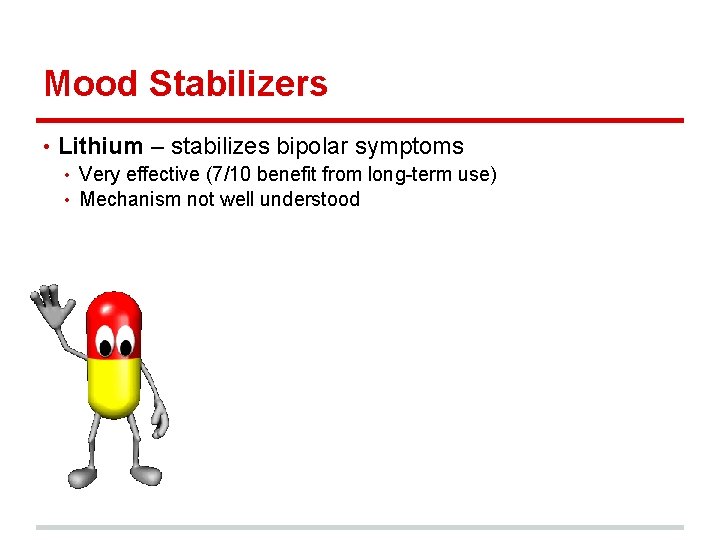 Mood Stabilizers

• Lithium – stabilizes bipolar symptoms
  • Very effective (7/10 benefit from long-term use)
  • Mechanism not well understood